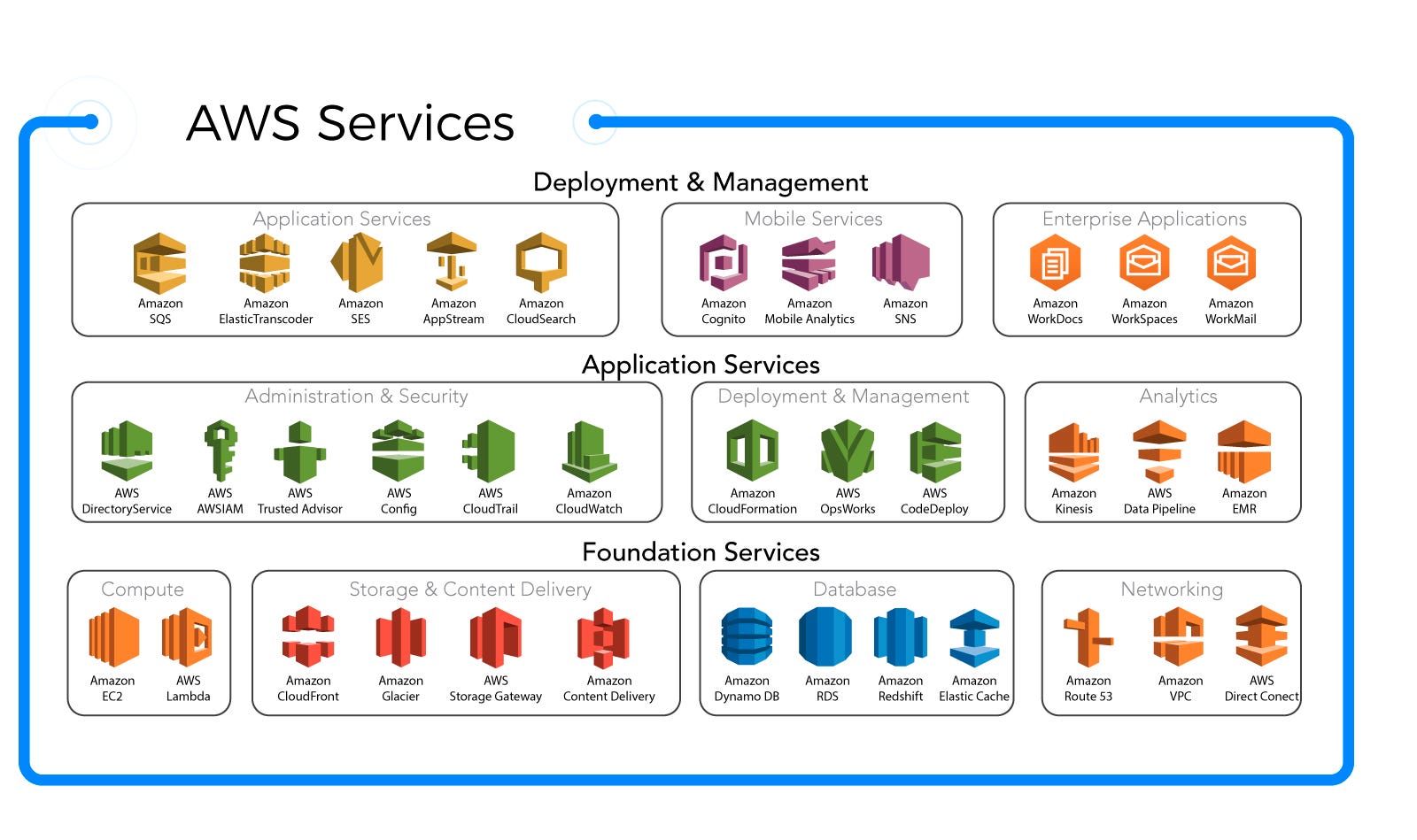 AWS Services

Deployment & Management

Application Services

Amazon SQS

Amazon ElasticTranscoder

Amazon SES

Amazon AppStream

Amazon CloudSearch

Mobile Services

Amazon Cognito

Amazon Mobile Analytics

Amazon SNS

Enterprise Applications

Amazon WorkDocs

Amazon WorkSpaces

Amazon WorkMail

Application Services

Administration & Security

AWS DirectoryService

AWS AWSIAM

AWS Trusted Advisor

AWS Config

AWS CloudTrail

Amazon CloudWatch

Deployment & Management

Amazon CloudFormation

AWS OpsWorks

AWS CodeDeploy

Analytics

Amazon Kinesis

AWS Data Pipeline

Amazon EMR

Foundation Services

Compute

Amazon EC2

AWS Lambda

Storage & Content Delivery

Amazon CloudFront

Amazon Glacier

AWS Storage Gateway

Amazon Content Delivery

Database

Amazon Dynamo DB

Amazon RDS

Amazon Redshift

Amazon Elastic Cache

Networking

Amazon Route 53

Amazon VPC

AWS Direct Conect